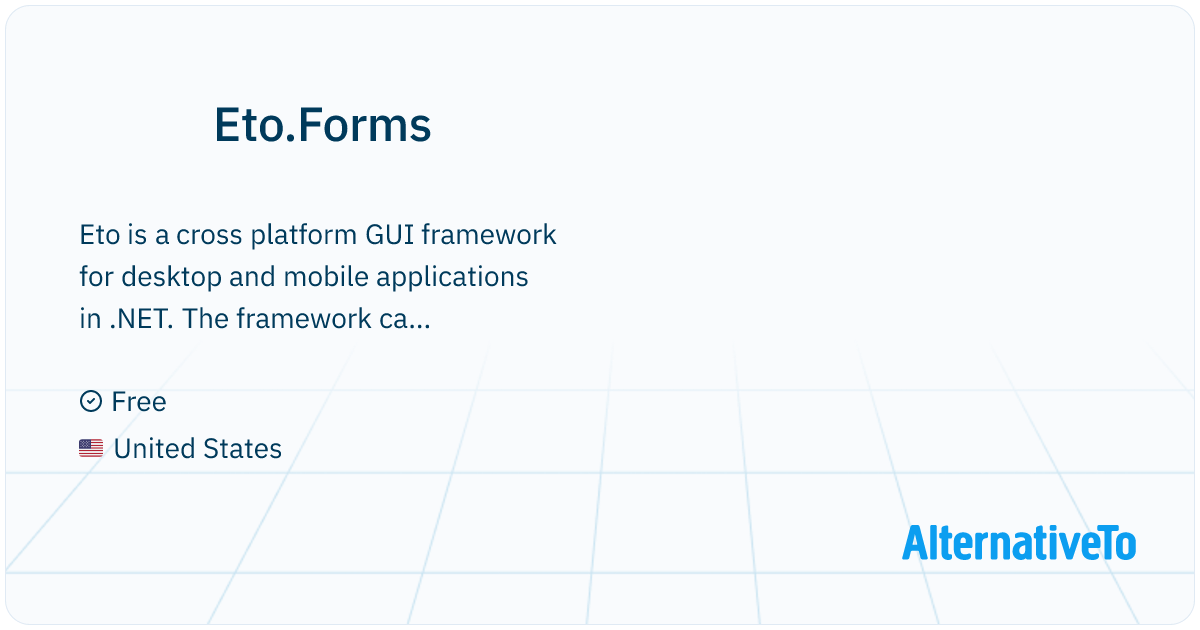 Eto.Forms

Eto is a cross platform GUI framework for desktop and mobile applications in .NET. The framework ca...

Free

United States

AlternativeTo